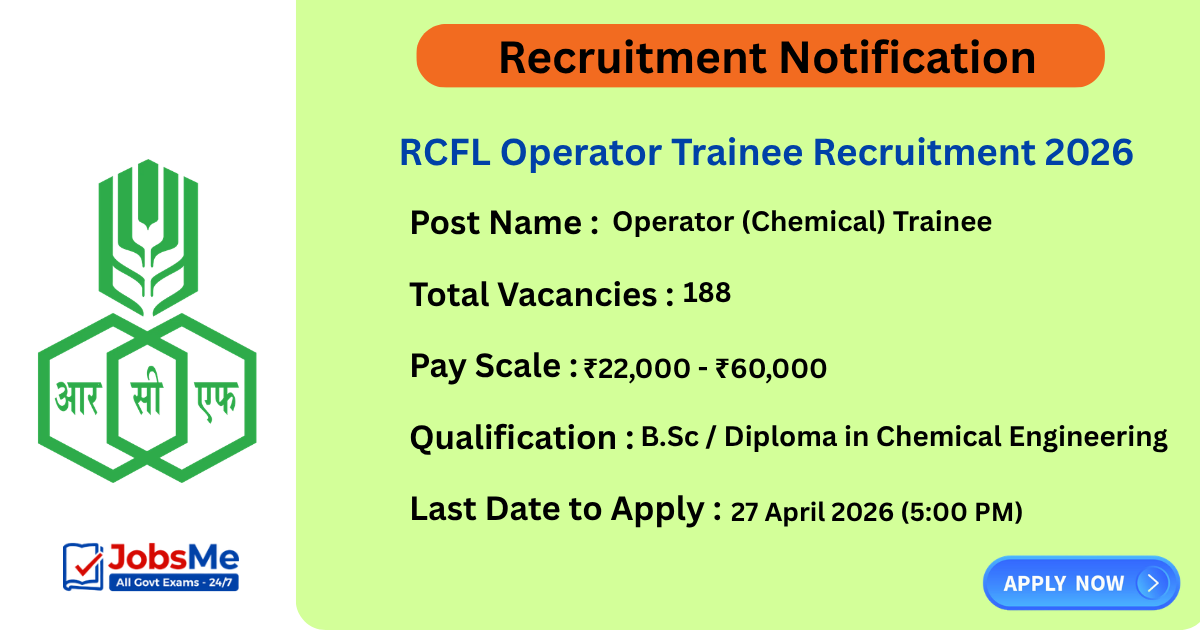 आर सी एफ

JobsMe
All Govt Exams - 24/7

Recruitment Notification

RCFL Operator Trainee Recruitment 2026

Post Name : Operator (Chemical) Trainee

Total Vacancies : 188

Pay Scale : ₹22,000 - ₹60,000

Qualification : B.Sc / Diploma in Chemical Engineering

Last Date to Apply : 27 April 2026 (5:00 PM)

APPLY NOW